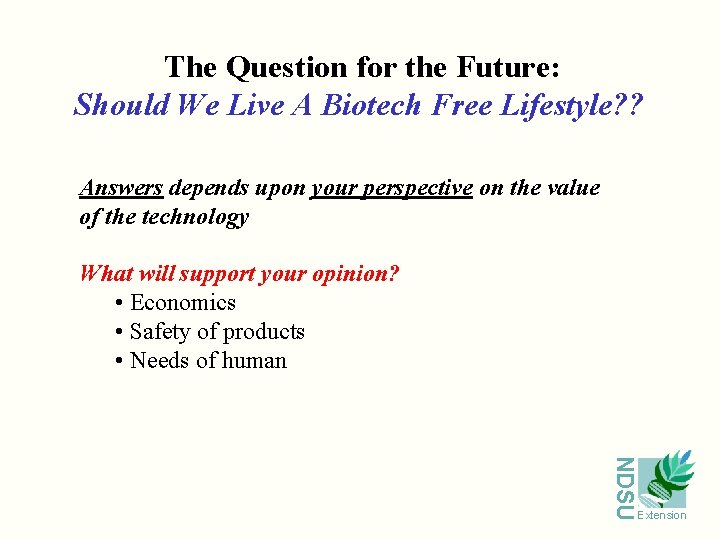 The Question for the Future:
Should We Live A Biotech Free Lifestyle??

Answers depends upon your perspective on the value of the technology

What will support your opinion?
• Economics
• Safety of products
• Needs of human

NDSU
Extension